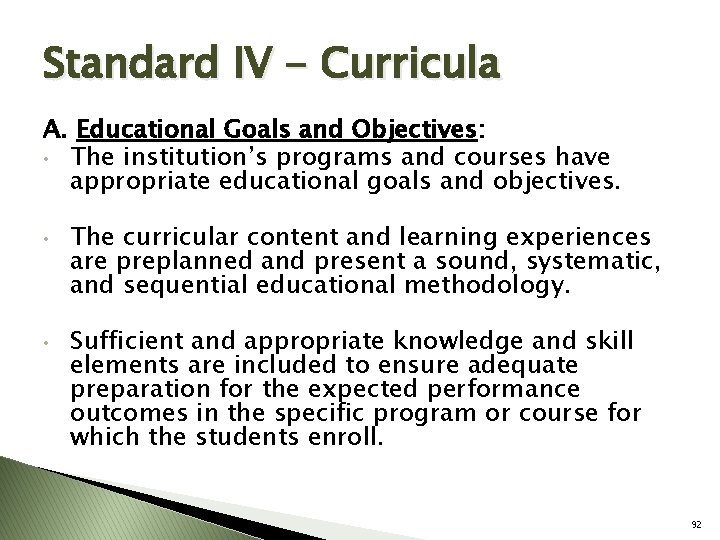 Standard IV – Curricula

A. Educational Goals and Objectives:

• The institution's programs and courses have appropriate educational goals and objectives.

• The curricular content and learning experiences are preplanned and present a sound, systematic, and sequential educational methodology.

• Sufficient and appropriate knowledge and skill elements are included to ensure adequate preparation for the expected performance outcomes in the specific program or course for which the students enroll.

92